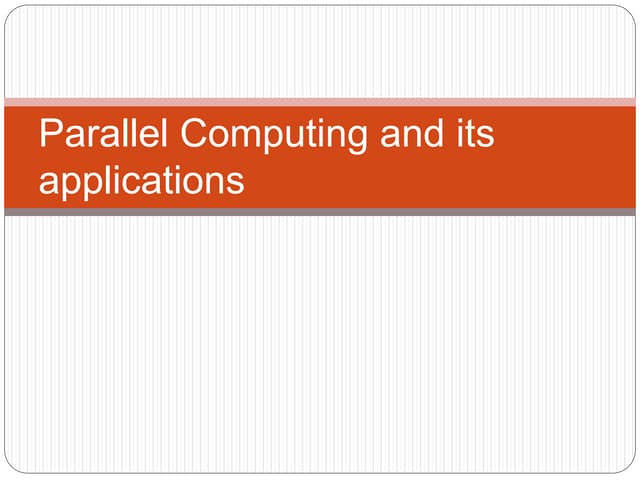 Parallel Computing and its applications